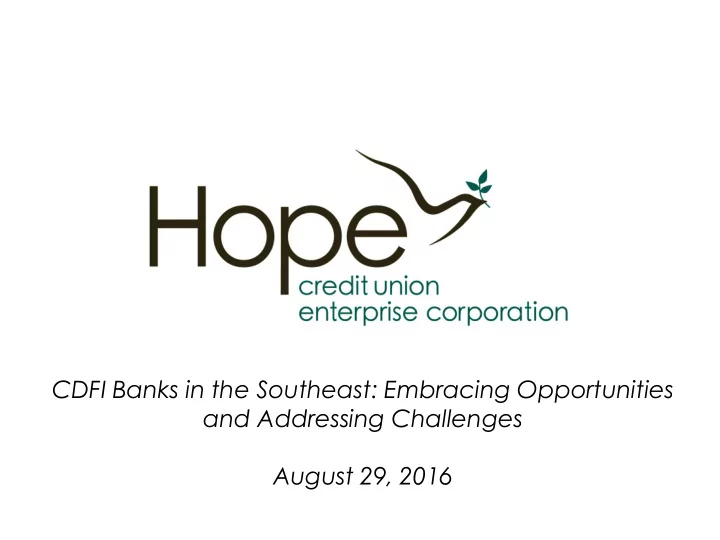 Hope
credit union
enterprise corporation

CDFI Banks in the Southeast: Embracing Opportunities and Addressing Challenges

August 29, 2016